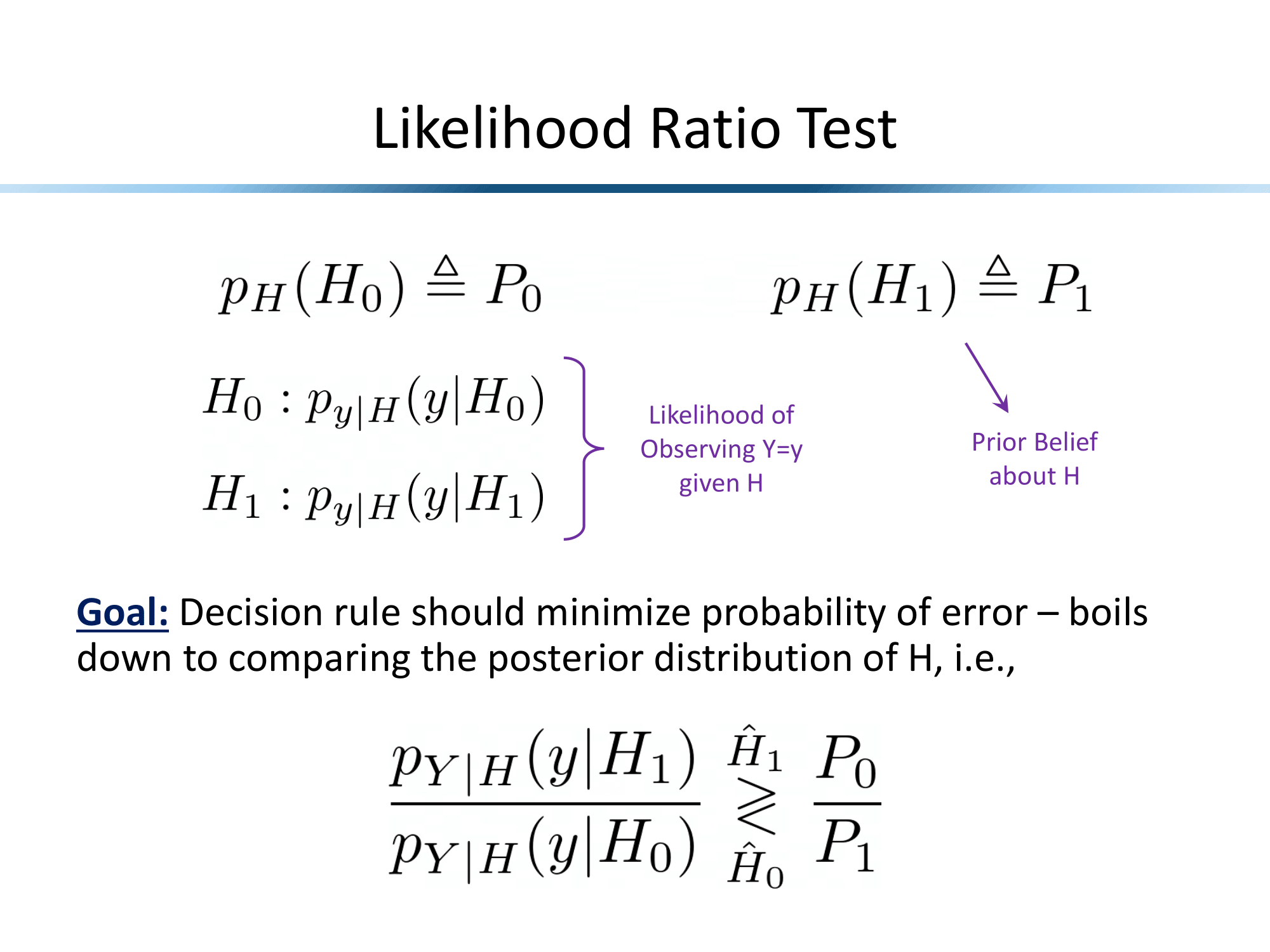 Likelihood Ratio Test

$p_H(H_0) \triangleq P_0$

$p_H(H_1) \triangleq P_1$

$H_0 : p_{y|H}(y|H_0)$

$H_1 : p_{y|H}(y|H_1)$

Likelihood of Observing Y=y given H

Prior Belief about H

Goal: Decision rule should minimize probability of error – boils down to comparing the posterior distribution of H, i.e.,

$\frac{p_{Y|H}(y|H_1)}{p_{Y|H}(y|H_0)} \underset{\hat{H}_0}{\overset{\hat{H}_1}{\gtrless}} \frac{P_0}{P_1}$